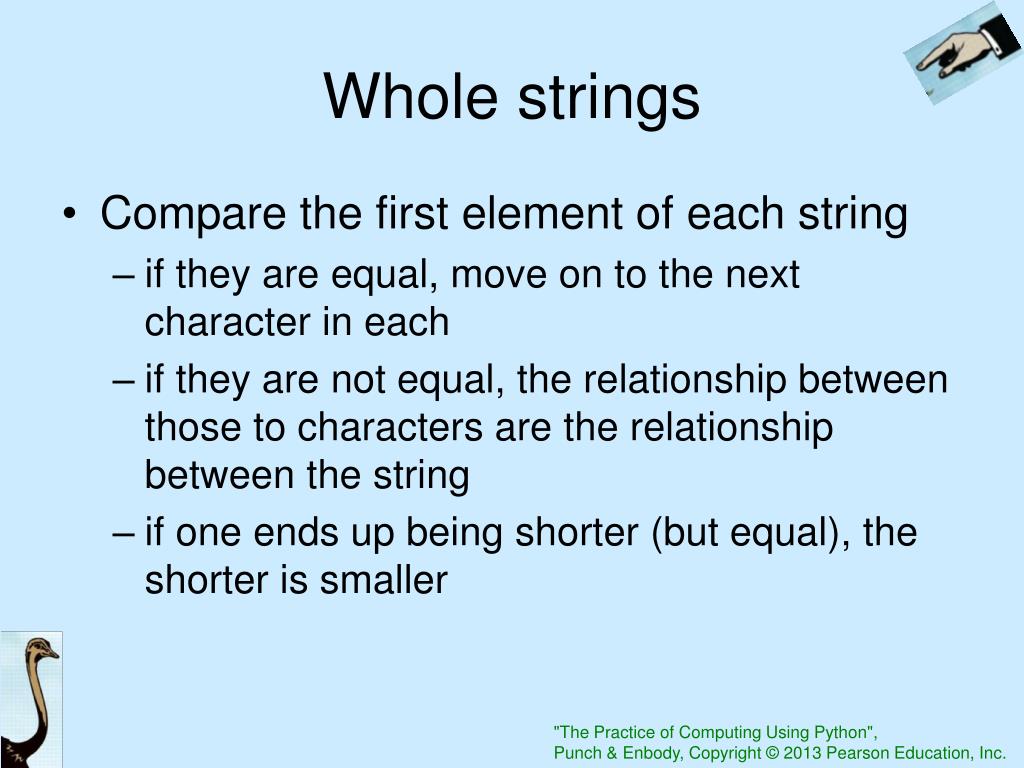 Whole strings

• Compare the first element of each string
– if they are equal, move on to the next character in each
– if they are not equal, the relationship between those to characters are the relationship between the string
– if one ends up being shorter (but equal), the shorter is smaller

"The Practice of Computing Using Python",
Punch & Enbody, Copyright © 2013 Pearson Education, Inc.